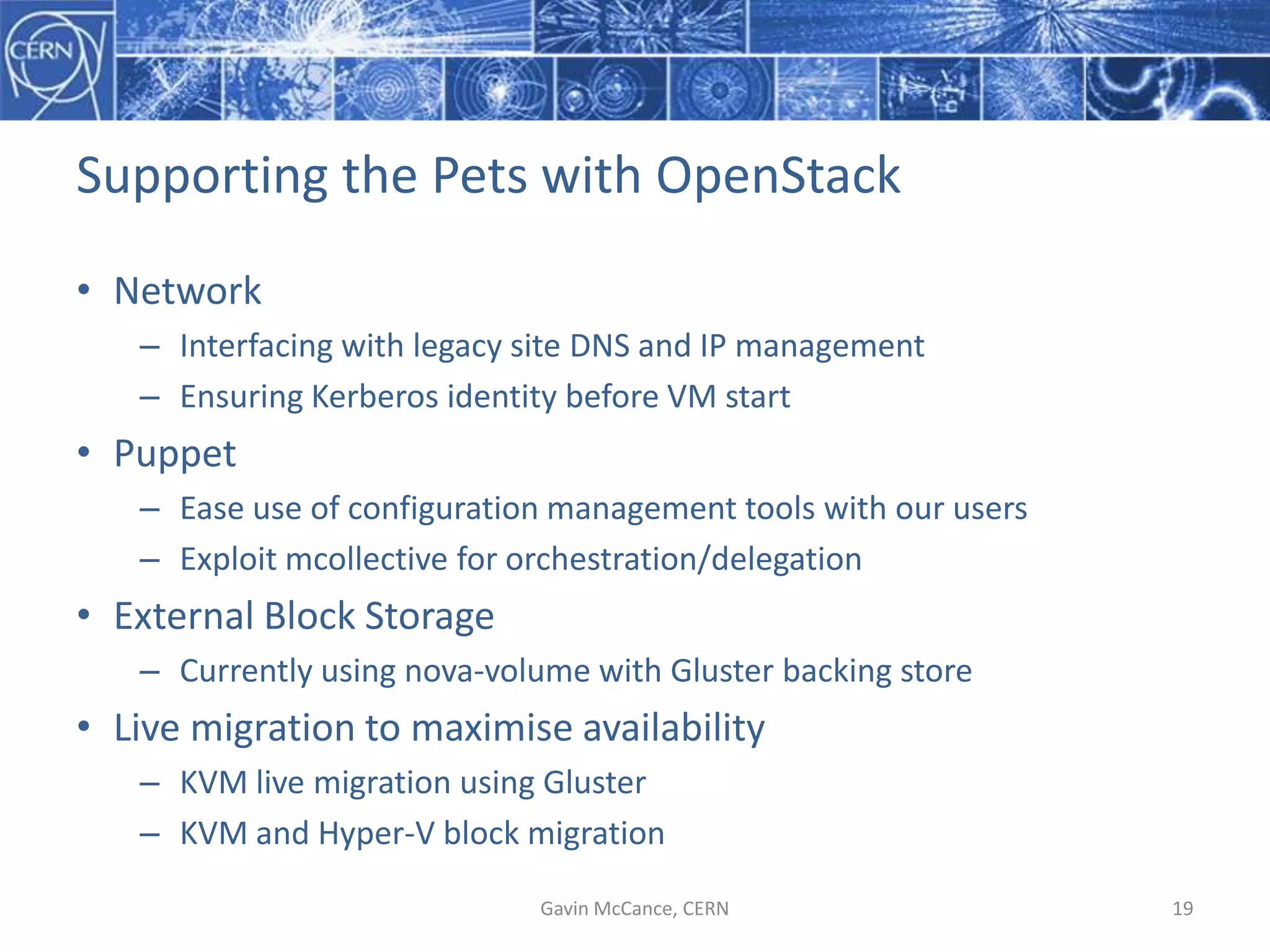 CERN

Supporting the Pets with OpenStack

• Network
  – Interfacing with legacy site DNS and IP management
  – Ensuring Kerberos identity before VM start
• Puppet
  – Ease use of configuration management tools with our users
  – Exploit mcollective for orchestration/delegation
• External Block Storage
  – Currently using nova-volume with Gluster backing store
• Live migration to maximise availability
  – KVM live migration using Gluster
  – KVM and Hyper-V block migration

Gavin McCance, CERN

19